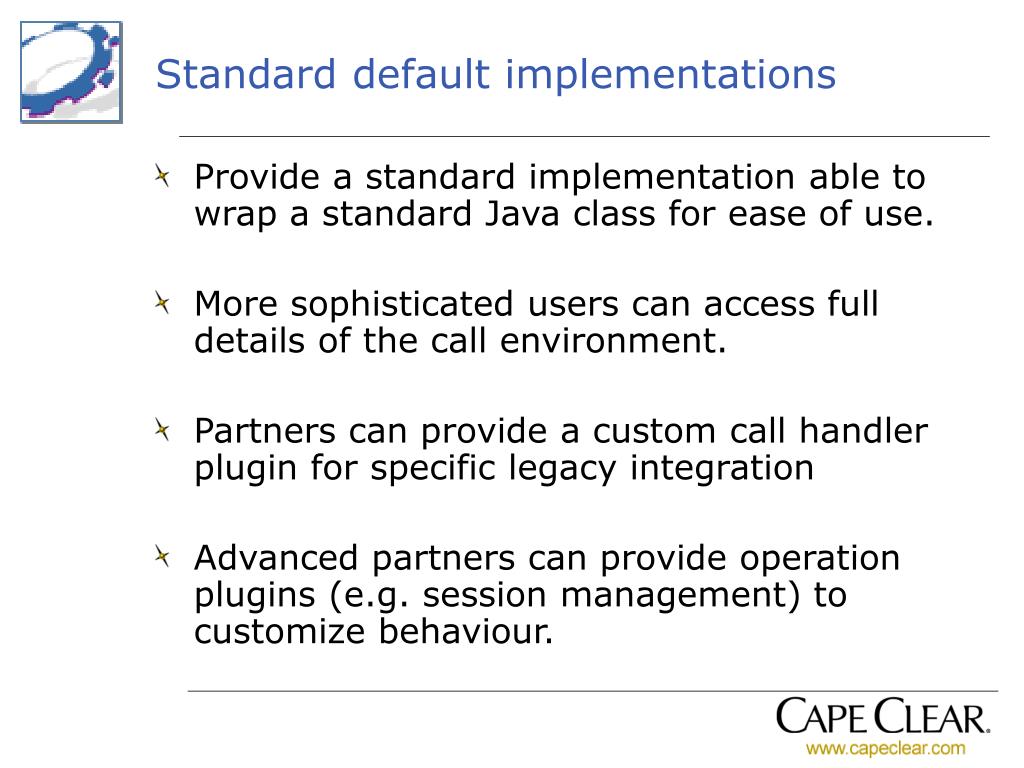 Standard default implementations

Provide a standard implementation able to wrap a standard Java class for ease of use.

More sophisticated users can access full details of the call environment.

Partners can provide a custom call handler plugin for specific legacy integration

Advanced partners can provide operation plugins (e.g. session management) to customize behaviour.

CAPE CLEAR.
www.capeclear.com